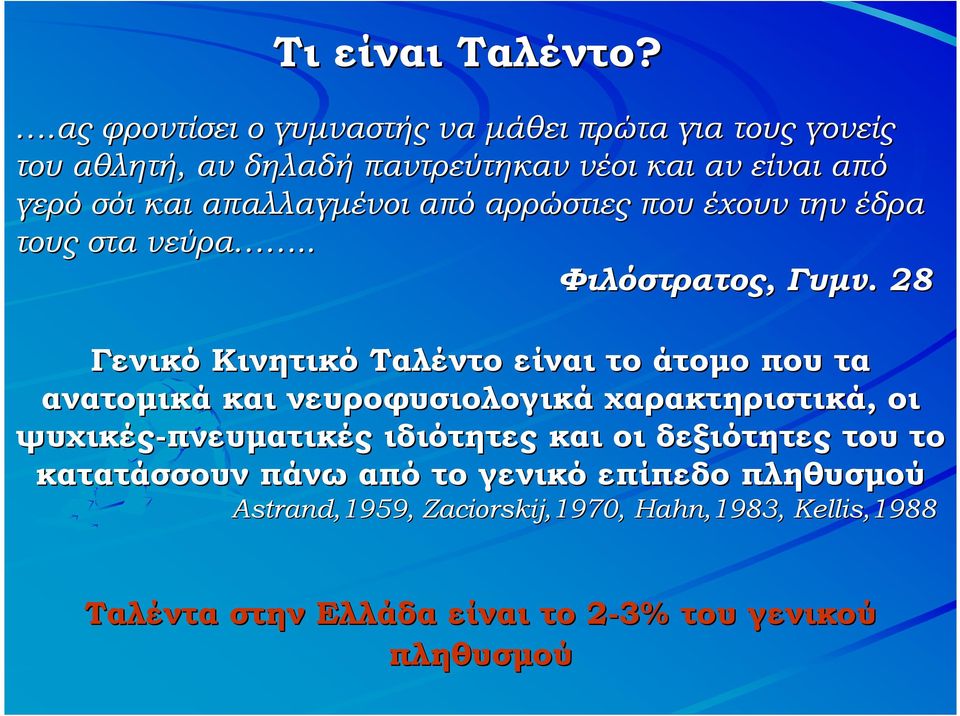 Τι είναι Ταλέντο?

….ας φροντίσει ο γυμναστής να μάθει πρώτα για τους γονείς του αθλητή, αν δηλαδή παντρεύτηκαν νέοι και αν είναι από γερό σόι και απαλλαγμένοι από αρρώστιες που έχουν την έδρα τους στα νεύρα……..

Φιλόστρατος, Γυμν. 28

Γενικό Κινητικό Ταλέντο είναι το άτομο που τα ανατομικά και νευροφυσιολογικά χαρακτηριστικά, οι ψυχικές-πνευματικές ιδιότητες και οι δεξιότητες του το κατατάσσουν πάνω από το γενικό επίπεδο πληθυσμού

Astrand,1959, Zaciorskij,1970, Hahn,1983, Kellis,1988

Ταλέντα στην Ελλάδα είναι το 2-3% του γενικού πληθυσμού